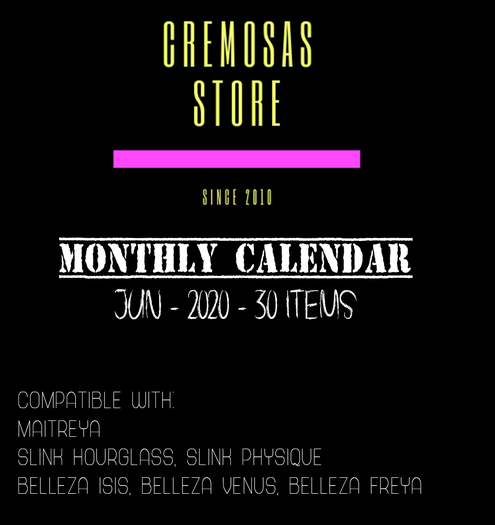 CREMOSAS STORE

SINCE 2010

MONTHLY CALENDAR

JUN - 2020 - 30 ITEMS

COMPATIBLE WITH:
MAITREYA
SLINK HOURGLASS, SLINK PHYSIQUE
BELLEZA ISIS, BELLEZA VENUS, BELLEZA FREYA